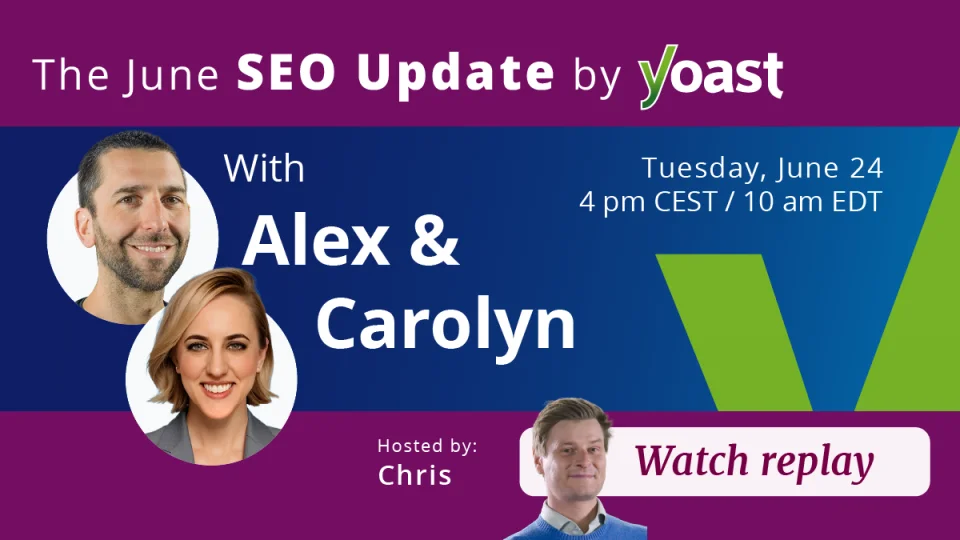 The June SEO Update by yoast

With
Alex &
Carolyn

Tuesday, June 24
4 pm CEST / 10 am EDT

Hosted by:
Chris

Watch replay